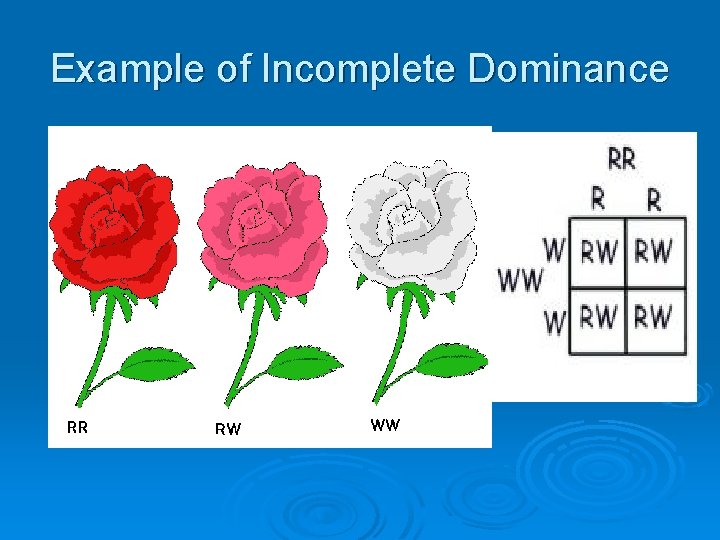 Example of Incomplete Dominance

RR
RW
WW

RR

WW

|   | R | R |
|---|---|---|
| W | RW | RW |
| W | RW | RW |